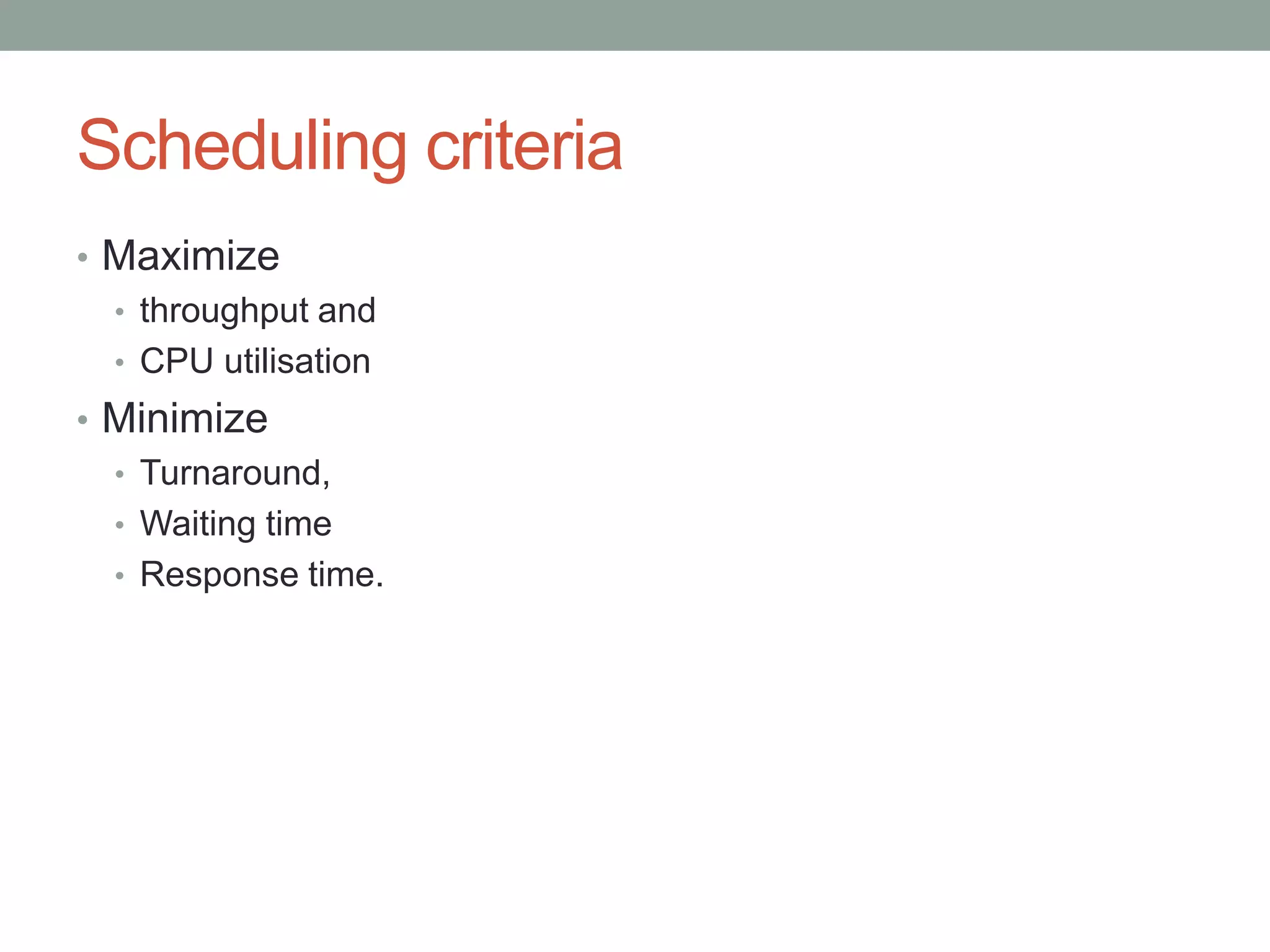 Scheduling criteria

• Maximize
  • throughput and
  • CPU utilisation
• Minimize
  • Turnaround,
  • Waiting time
  • Response time.